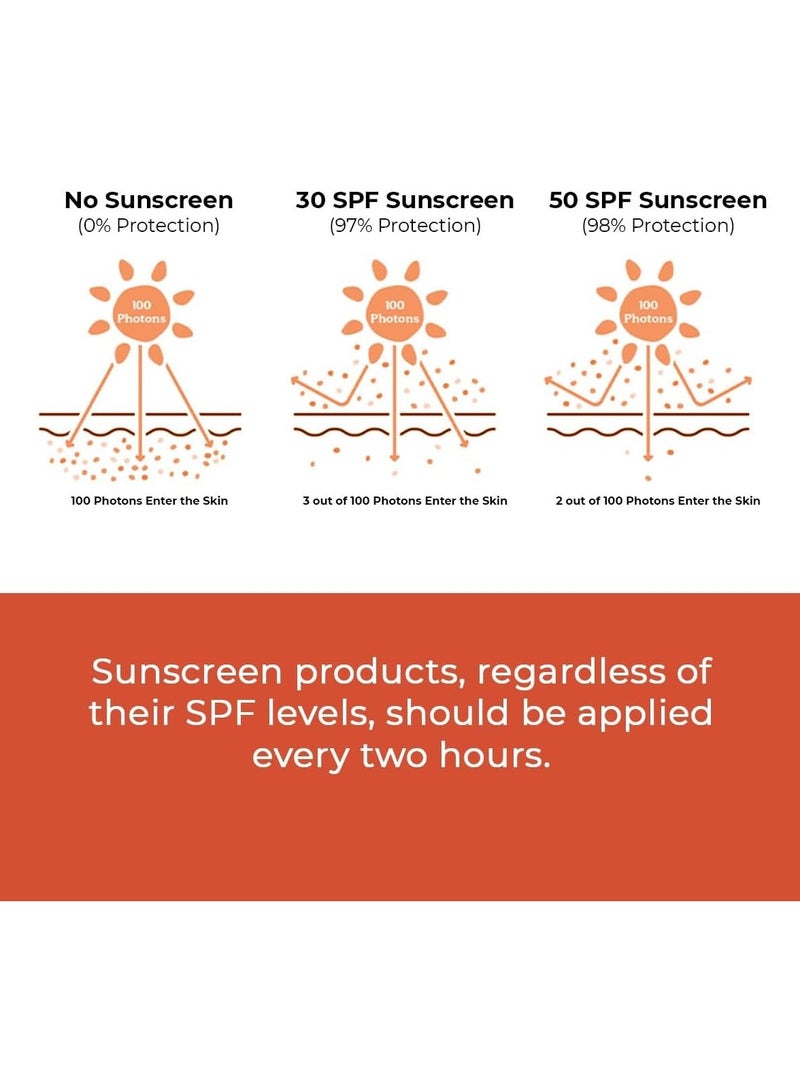 No Sunscreen
(0% Protection)

100 Photons

100 Photons Enter the Skin

30 SPF Sunscreen
(97% Protection)

100 Photons

3 out of 100 Photons Enter the Skin

50 SPF Sunscreen
(98% Protection)

100 Photons

2 out of 100 Photons Enter the Skin

Sunscreen products, regardless of their SPF levels, should be applied every two hours.